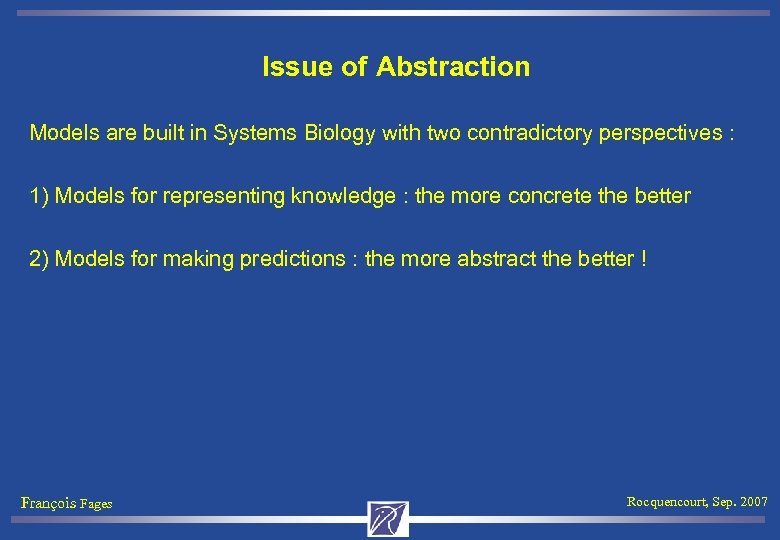 Issue of Abstraction

Models are built in Systems Biology with two contradictory perspectives :

1) Models for representing knowledge : the more concrete the better

2) Models for making predictions : the more abstract the better !

François Fages

Rocquencourt, Sep. 2007